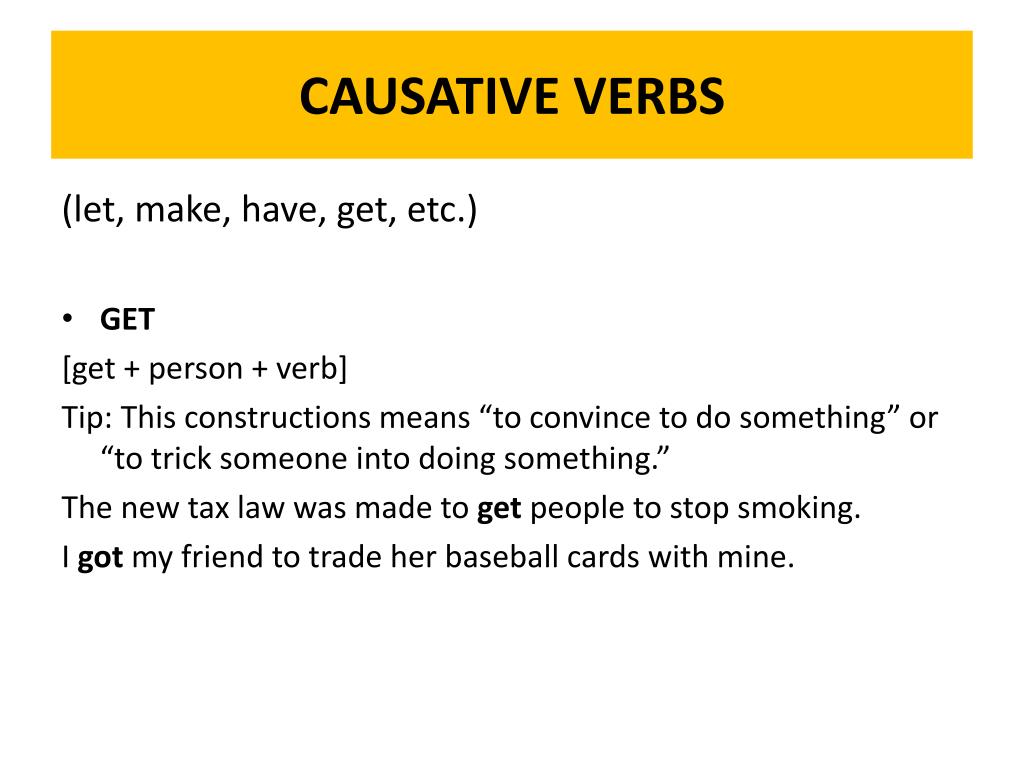 CAUSATIVE VERBS

(let, make, have, get, etc.)

• GET

[get + person + verb]

Tip: This constructions means “to convince to do something” or “to trick someone into doing something.”

The new tax law was made to get people to stop smoking.

I got my friend to trade her baseball cards with mine.